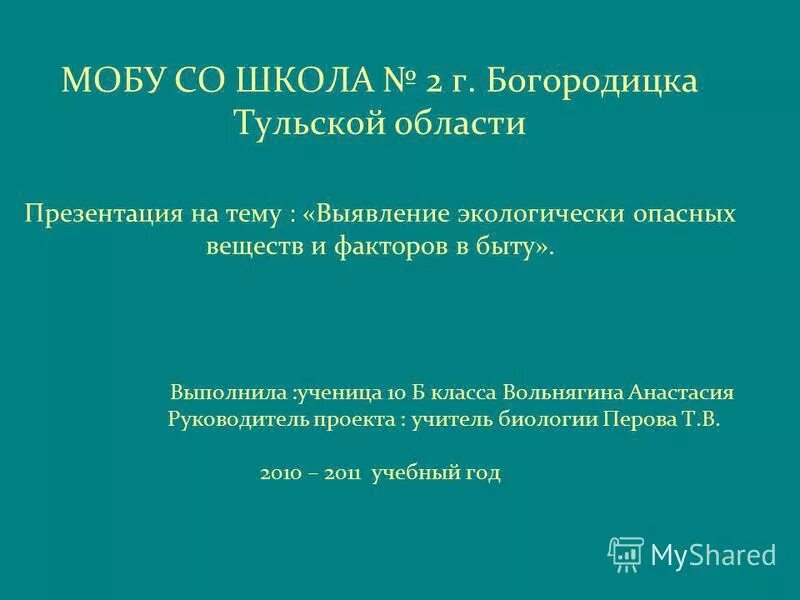 МОБУ СО ШКОЛА № 2 г. Богородицка Тульской области

Презентация на тему : «Выявление экологически опасных веществ и факторов в быту».

Выполнила :ученица 10 Б класса Вольнягина Анастасия
Руководитель проекта : учитель биологии Перова Т.В.

2010 – 2011 учебный год

MyShared